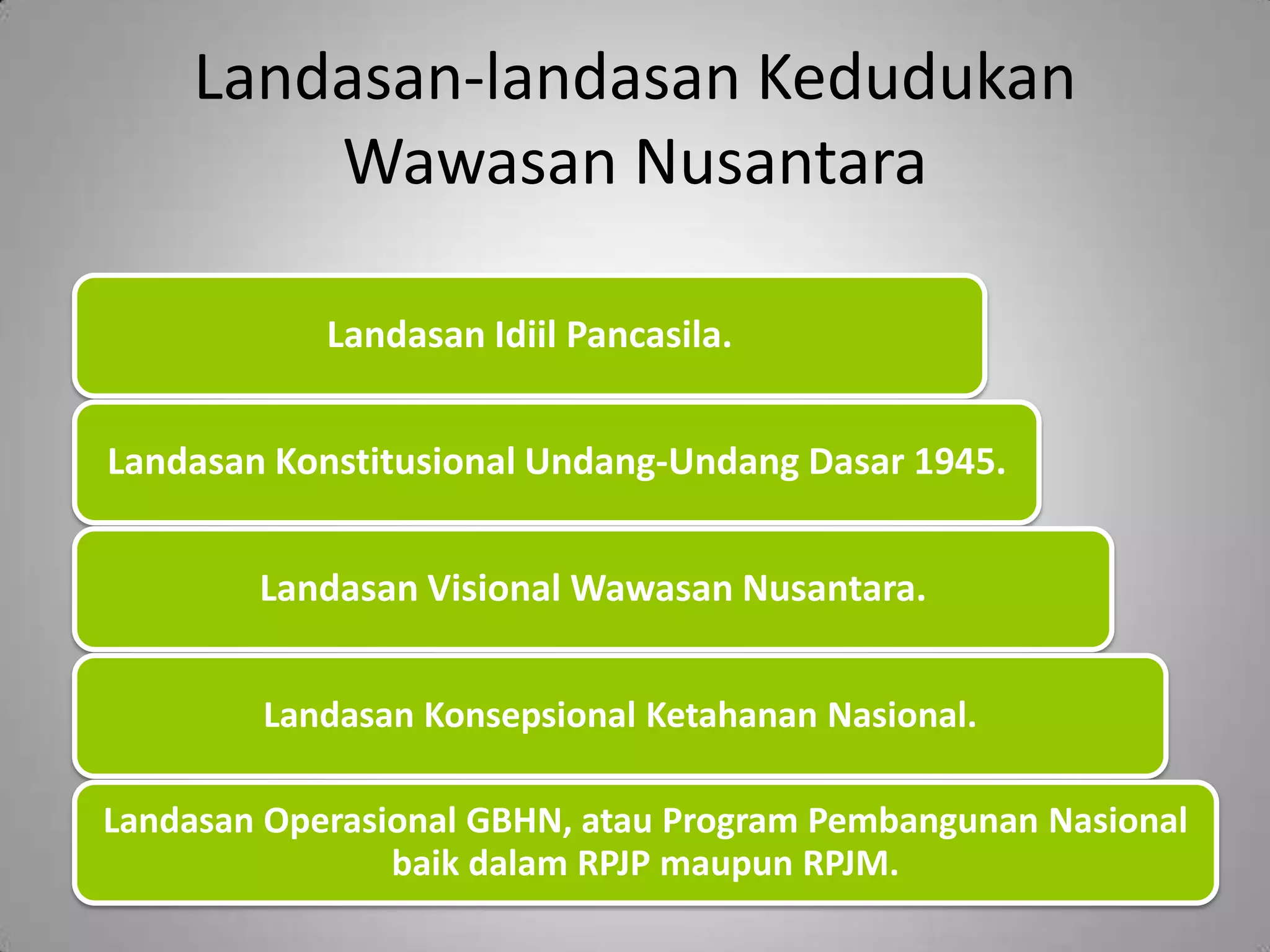 Landasan-landasan Kedudukan Wawasan Nusantara

Landasan Idiil Pancasila.

Landasan Konstitusional Undang-Undang Dasar 1945.

Landasan Visional Wawasan Nusantara.

Landasan Konsepsional Ketahanan Nasional.

Landasan Operasional GBHN, atau Program Pembangunan Nasional baik dalam RPJP maupun RPJM.